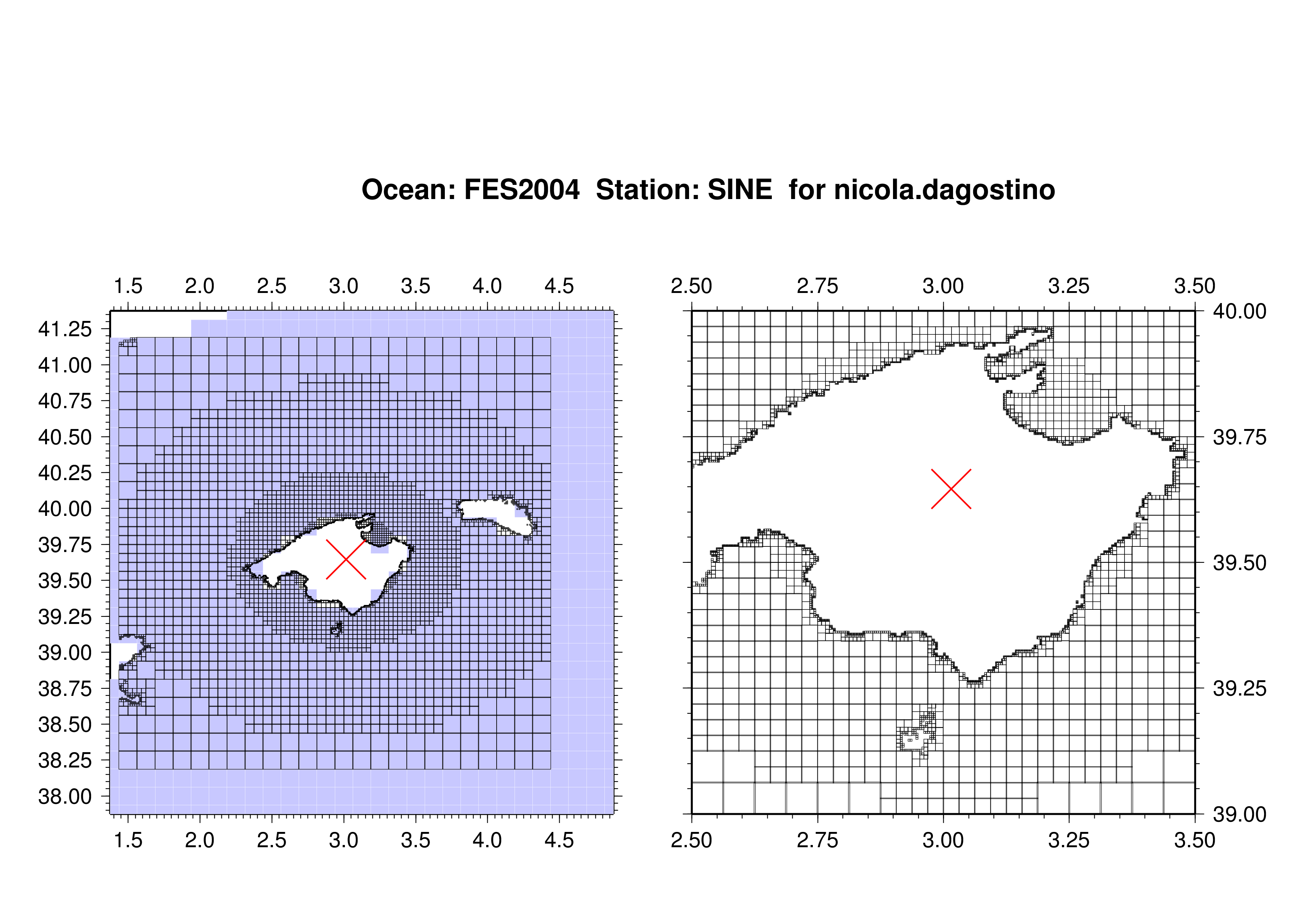 Ocean: FES2004  Station: SINE  for nicola.dagostino

1.5 2.0 2.5 3.0 3.5 4.0 4.5

41.25
41.00
40.75
40.50
40.25
40.00
39.75
39.50
39.25
39.00
38.75
38.50
38.25
38.00

1.5 2.0 2.5 3.0 3.5 4.0 4.5

2.50 2.75 3.00 3.25 3.50

40.00
39.75
39.50
39.25
39.00

2.50 2.75 3.00 3.25 3.50